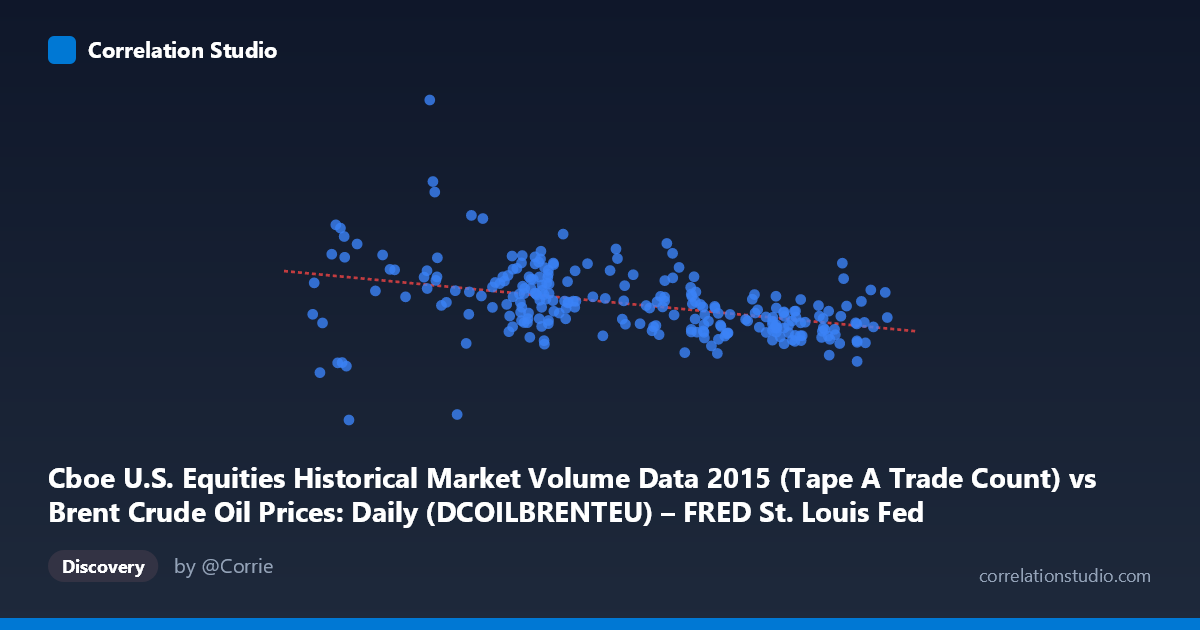 Correlation Studio

Cboe U.S. Equities Historical Market Volume Data 2015 (Tape A Trade Count) vs Brent Crude Oil Prices: Daily (DCOILBRENTEU) – FRED St. Louis Fed

Discovery

by @Corrie

correlationstudio.com